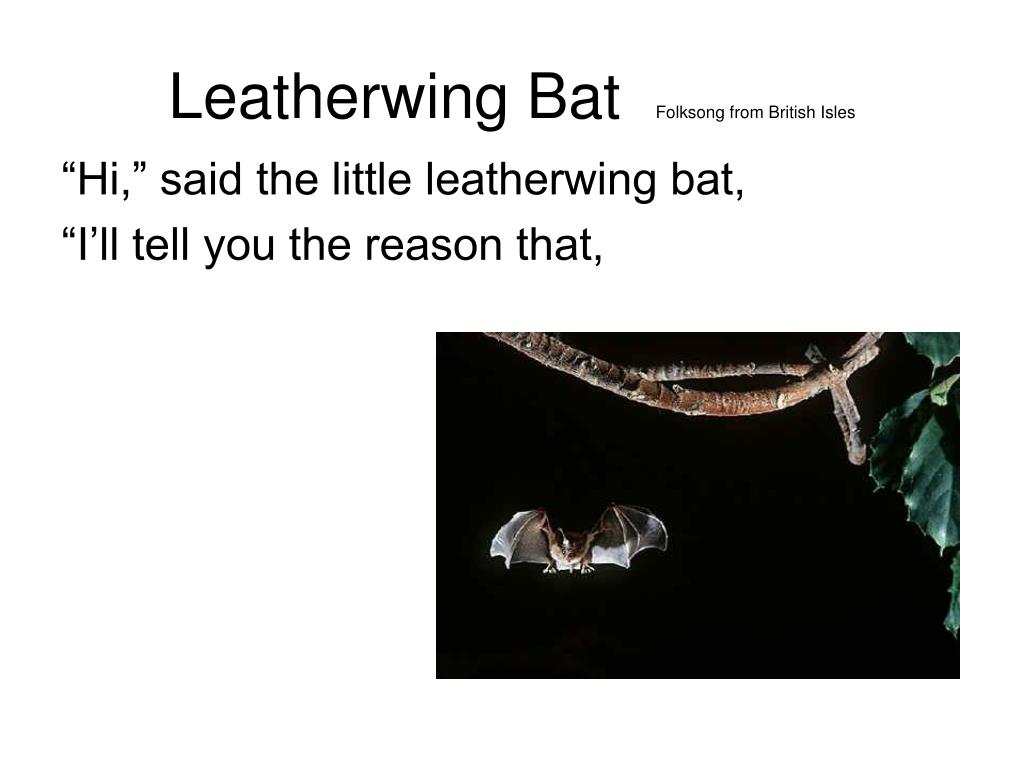 Leatherwing Bat Folksong from British Isles

“Hi,” said the little leatherwing bat,

“I’ll tell you the reason that,